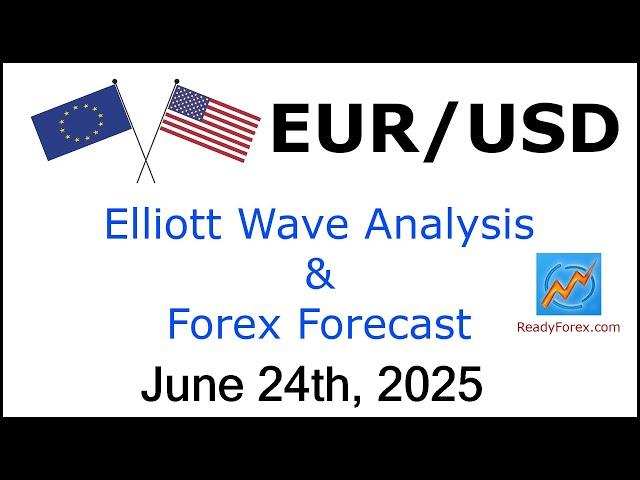 EUR/USD

Elliott Wave Analysis
&
Forex Forecast

ReadyForex.com

June 24th, 2025